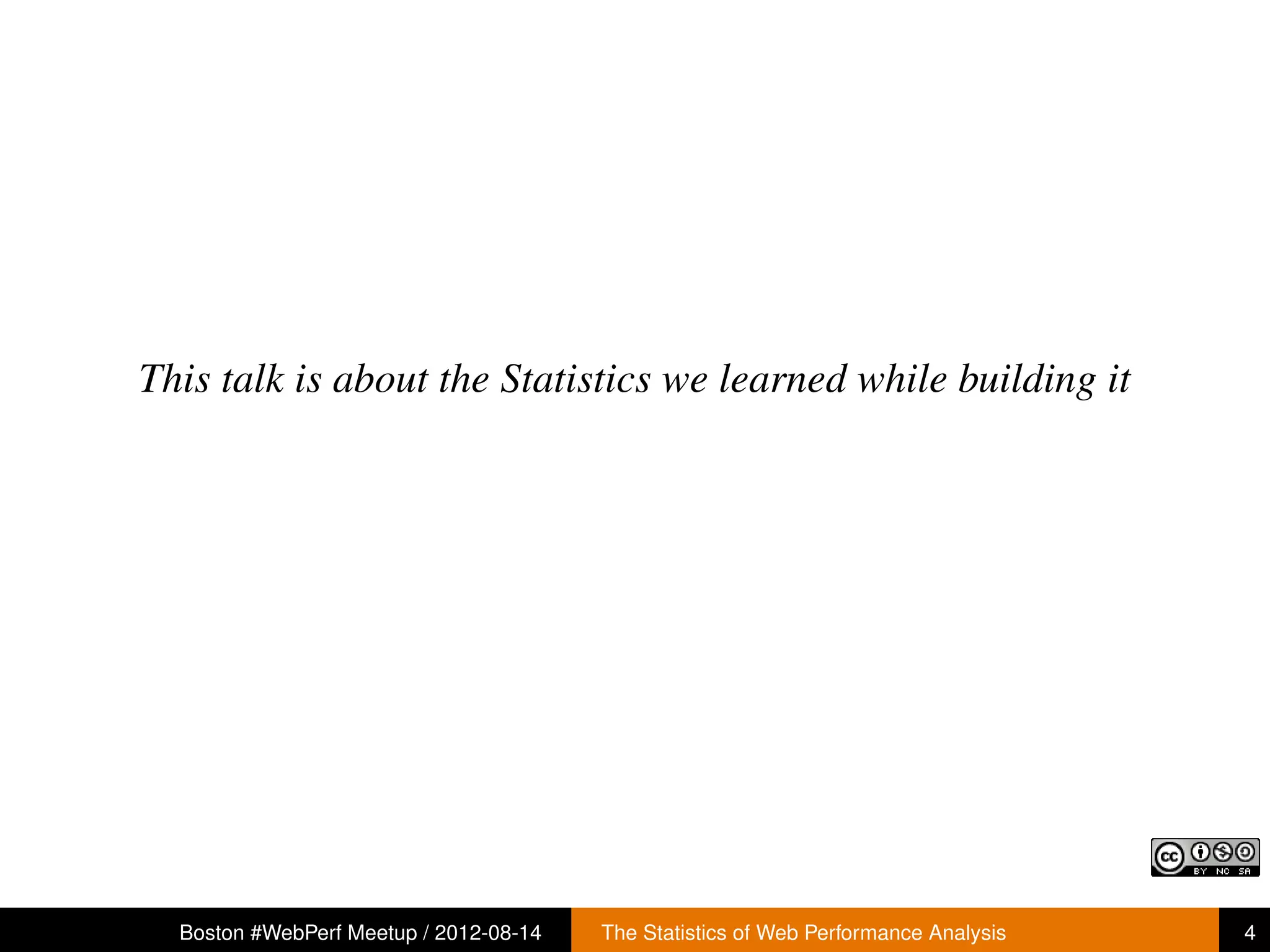 This talk is about the Statistics we learned while building it

cc BY NC SA

Boston #WebPerf Meetup / 2012-08-14 The Statistics of Web Performance Analysis 4